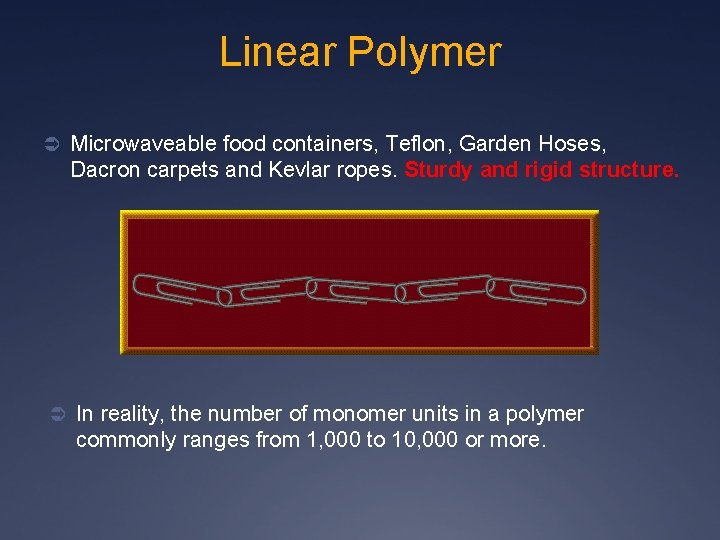 Linear Polymer

➲ Microwaveable food containers, Teflon, Garden Hoses, Dacron carpets and Kevlar ropes. Sturdy and rigid structure.

➲ In reality, the number of monomer units in a polymer commonly ranges from 1,000 to 10,000 or more.